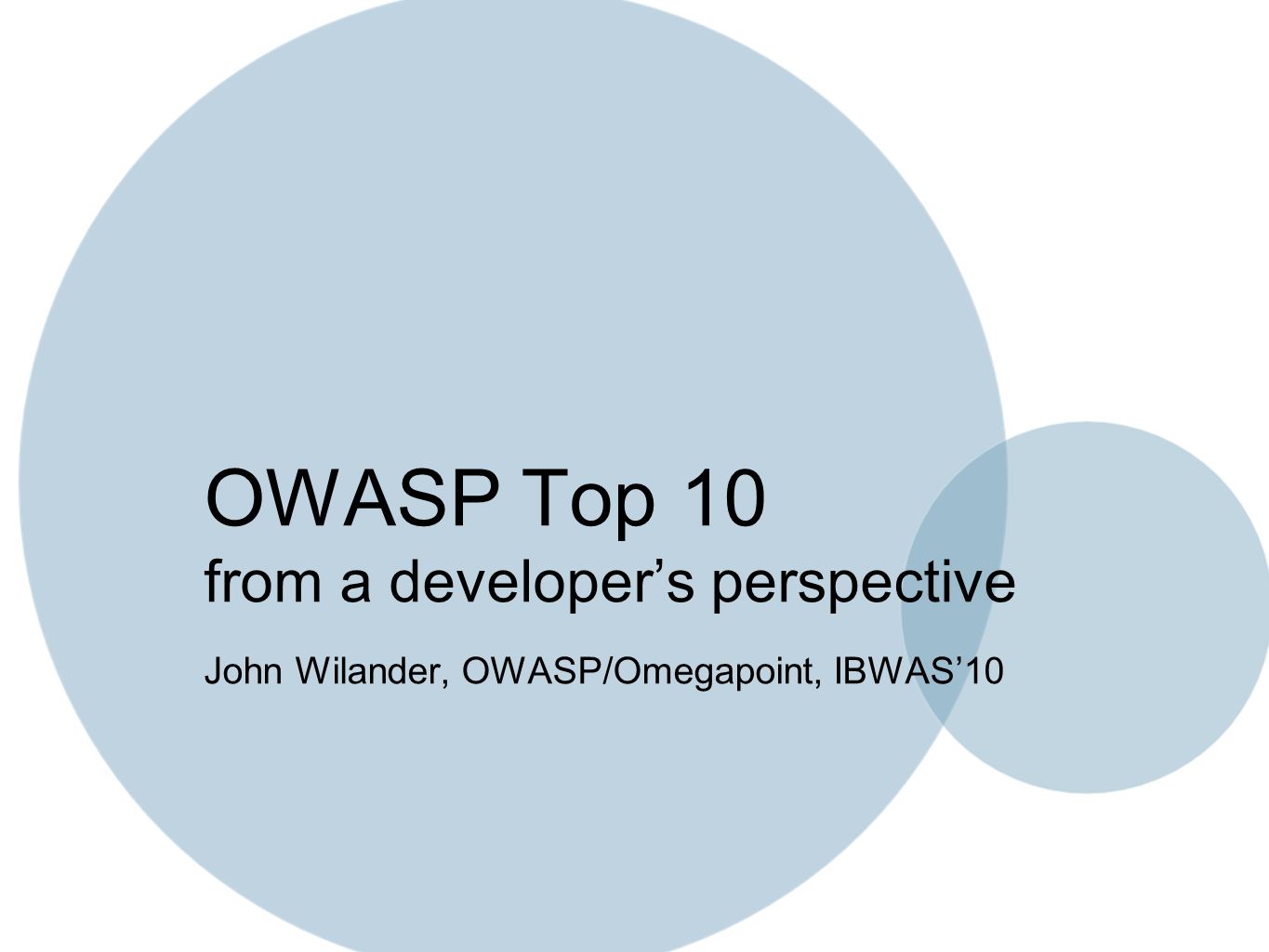 OWASP Top 10
from a developer’s perspective

John Wilander, OWASP/Omegapoint, IBWAS’10